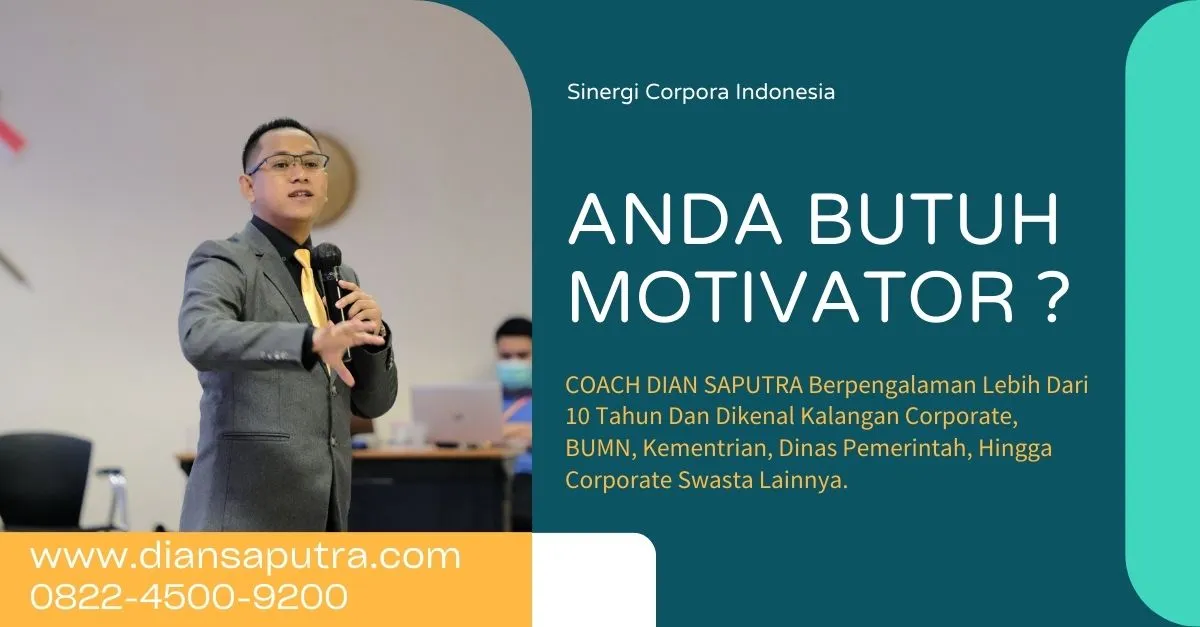 Sinergi Corpora Indonesia

ANDA BUTUH MOTIVATOR ?

COACH DIAN SAPUTRA Berpengalaman Lebih Dari 10 Tahun Dan Dikenal Kalangan Corporate, BUMN, Kementrian, Dinas Pemerintah, Hingga Corporate Swasta Lainnya.

www.diansaputra.com
0822-4500-9200